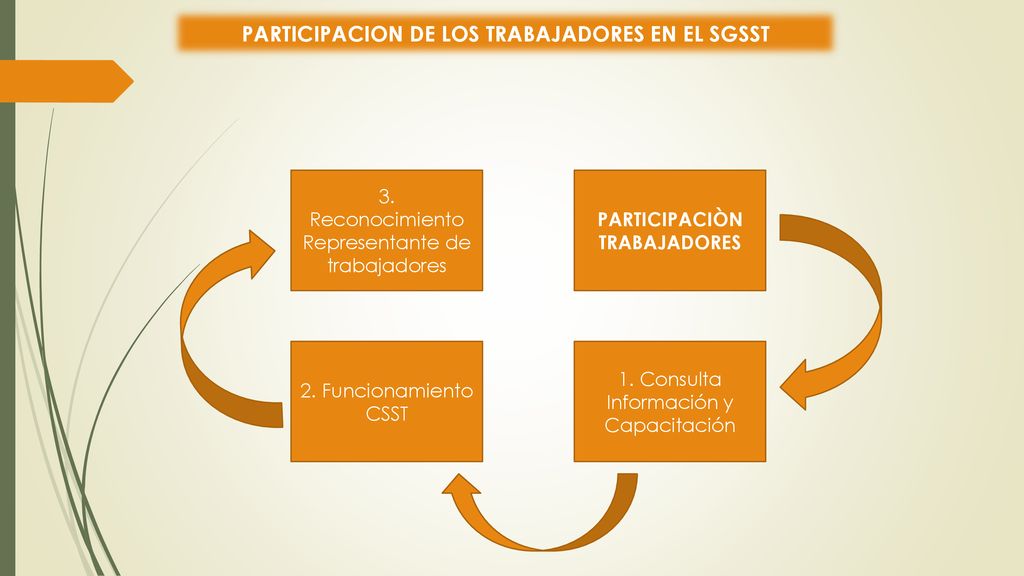 PARTICIPACION DE LOS TRABAJADORES EN EL SGSST

3. Reconocimiento Representante de trabajadores

PARTICIPACIÒN TRABAJADORES

2. Funcionamiento CSST

1. Consulta Información y Capacitación